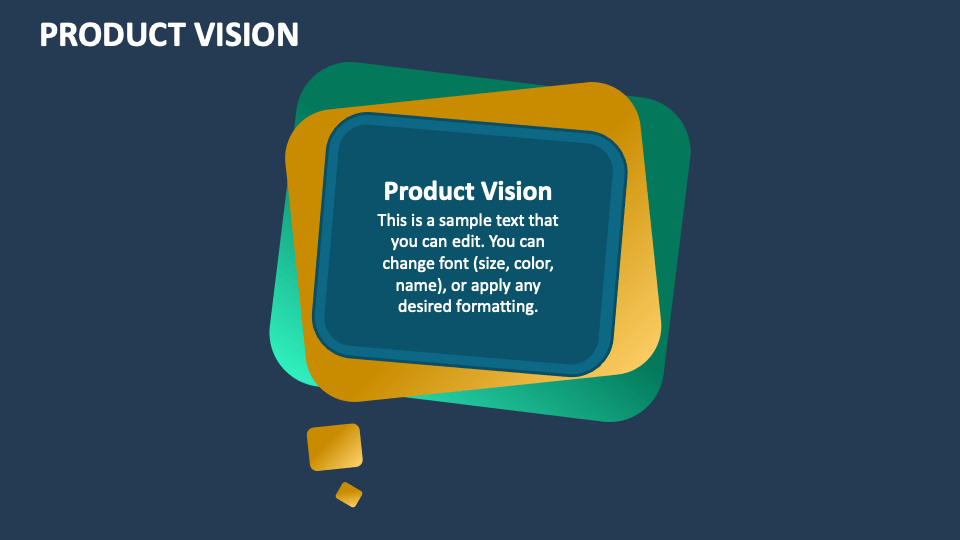 PRODUCT VISION

Product Vision

This is a sample text that you can edit. You can change font (size, color, name), or apply any desired formatting.